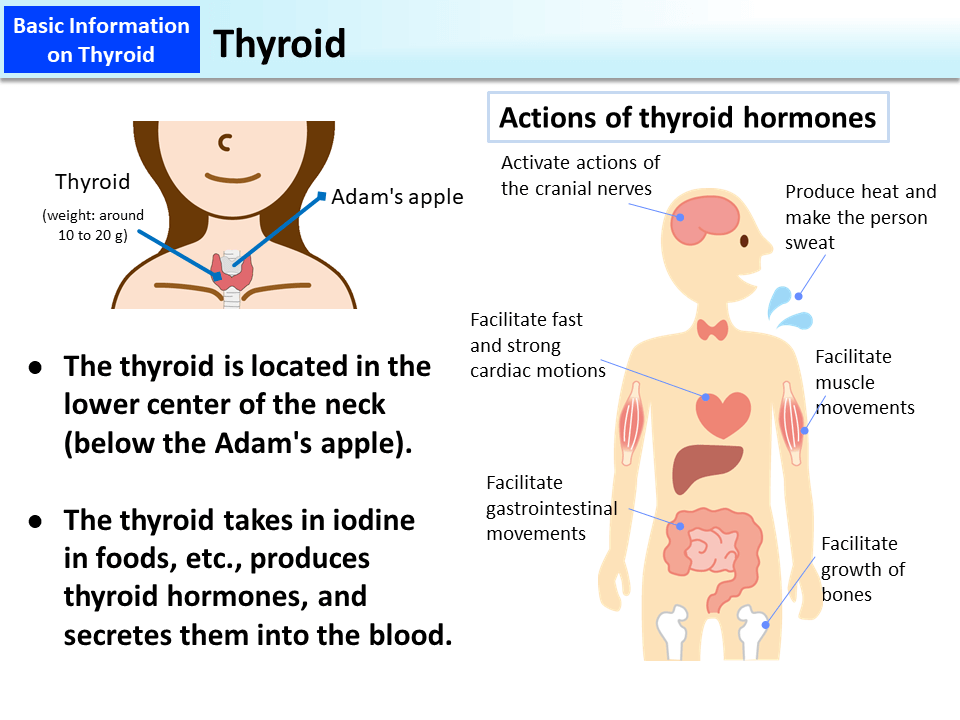 Basic Information on Thyroid

Thyroid

Thyroid
(weight: around 10 to 20 g)

Adam's apple

● The thyroid is located in the lower center of the neck (below the Adam's apple).

● The thyroid takes in iodine in foods, etc., produces thyroid hormones, and secretes them into the blood.

Actions of thyroid hormones

Activate actions of the cranial nerves

Produce heat and make the person sweat

Facilitate fast and strong cardiac motions

Facilitate muscle movements

Facilitate gastrointestinal movements

Facilitate growth of bones